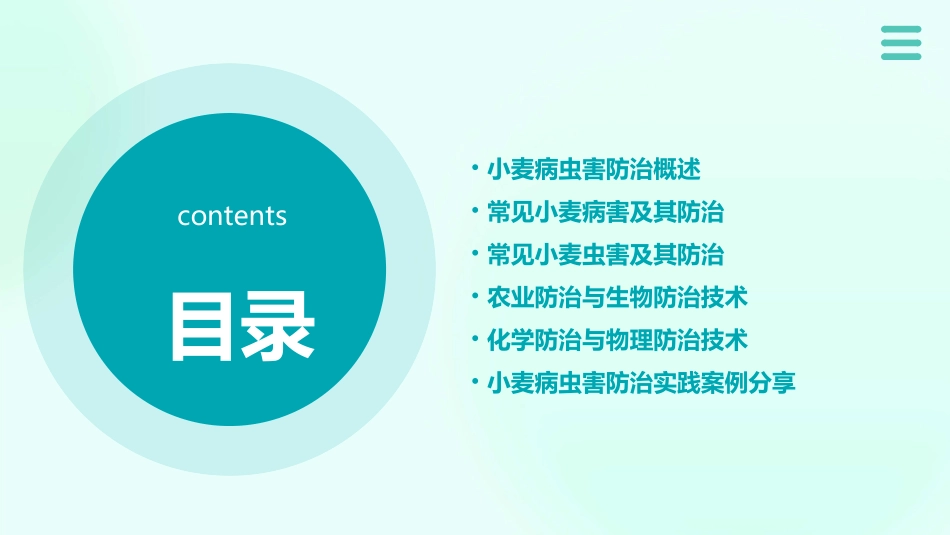 contents

目录

• 小麦病虫害防治概述
• 常见小麦病害及其防治
• 常见小麦虫害及其防治
• 农业防治与生物防治技术
• 化学防治与物理防治技术
• 小麦病虫害防治实践案例分享